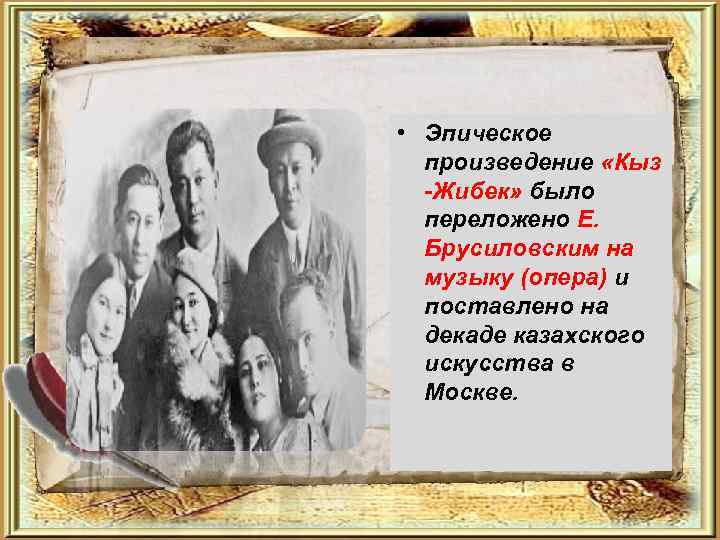 • Эпическое произведение «Кыз -Жибек» было переложено Е. Брусиловским на музыку (опера) и поставлено на декаде казахского искусства в Москве.